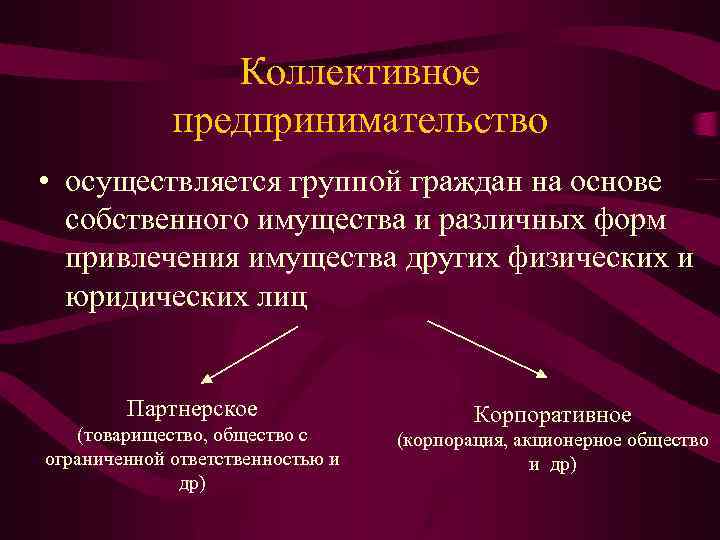 Коллективное предпринимательство

• осуществляется группой граждан на основе собственного имущества и различных форм привлечения имущества других физических и юридических лиц

Партнерское
(товарищество, общество с ограниченной ответственностью и др)

Корпоративное
(корпорация, акционерное общество и др)